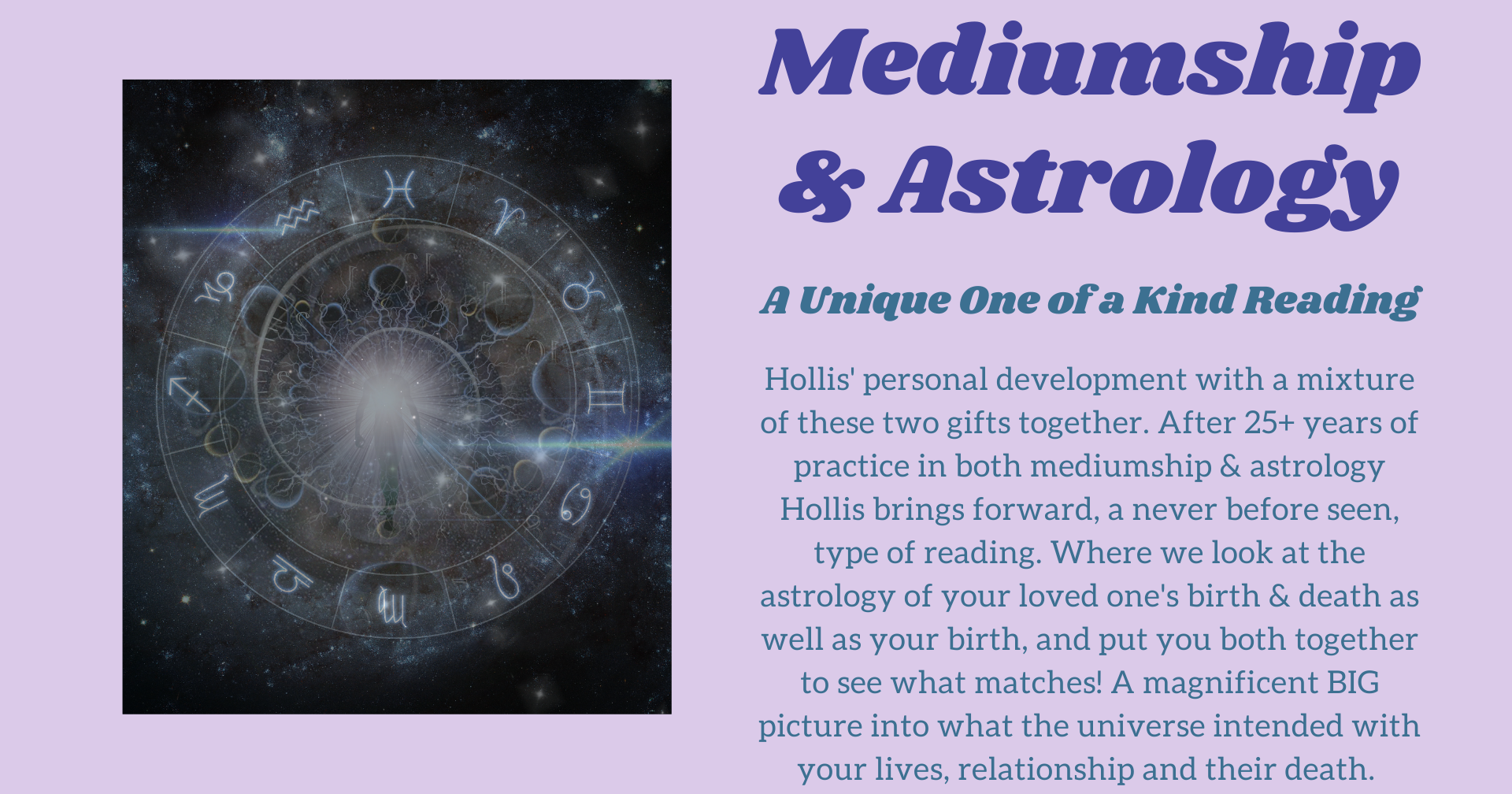 Mediumship & Astrology

A Unique One of a Kind Reading

Hollis' personal development with a mixture of these two gifts together. After 25+ years of practice in both mediumship & astrology Hollis brings forward, a never before seen, type of reading. Where we look at the astrology of your loved one's birth & death as well as your birth, and put you both together to see what matches! A magnificent BIG picture into what the universe intended with your lives, relationship and their death.